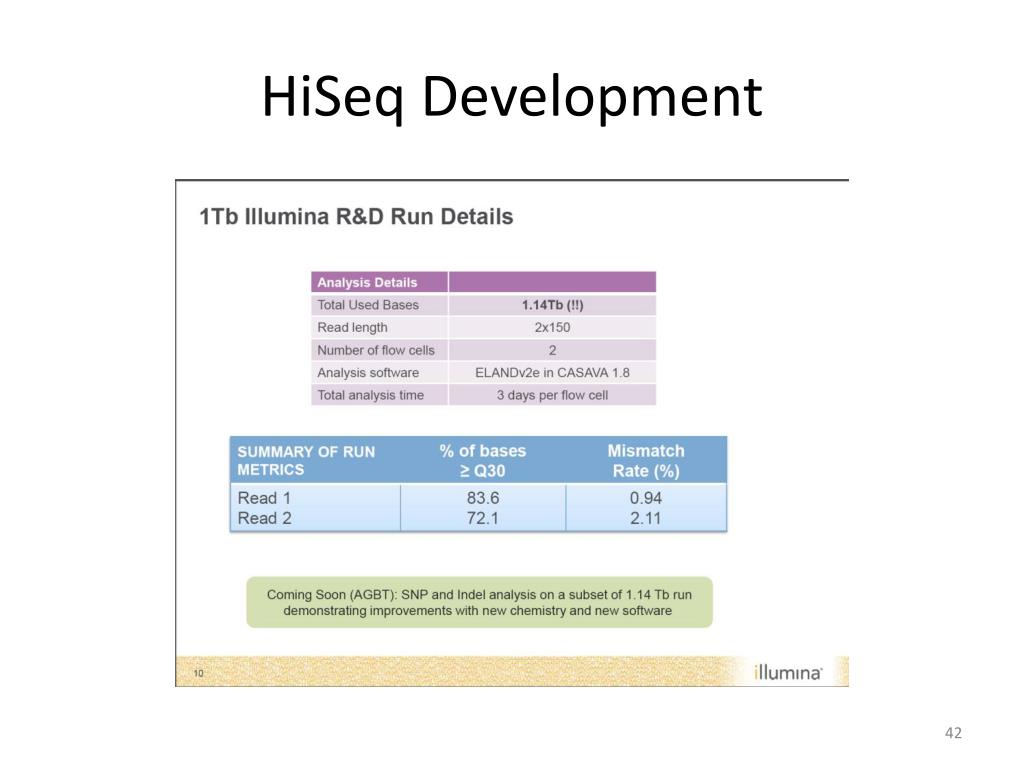 HiSeq Development

1Tb Illumina R&D Run Details

| Analysis Details | |
|---|---|
| Total Used Bases | 1.14Tb (!!) |
| Read length | 2x150 |
| Number of flow cells | 2 |
| Analysis software | ELANDv2e in CASAVA 1.8 |
| Total analysis time | 3 days per flow cell |

| SUMMARY OF RUN METRICS | % of bases ≥ Q30 | Mismatch Rate (%) |
|---|---|---|
| Read 1 | 83.6 | 0.94 |
| Read 2 | 72.1 | 2.11 |

Coming Soon (AGBT): SNP and Indel analysis on a subset of 1.14 Tb run demonstrating improvements with new chemistry and new software

10

illumina

42